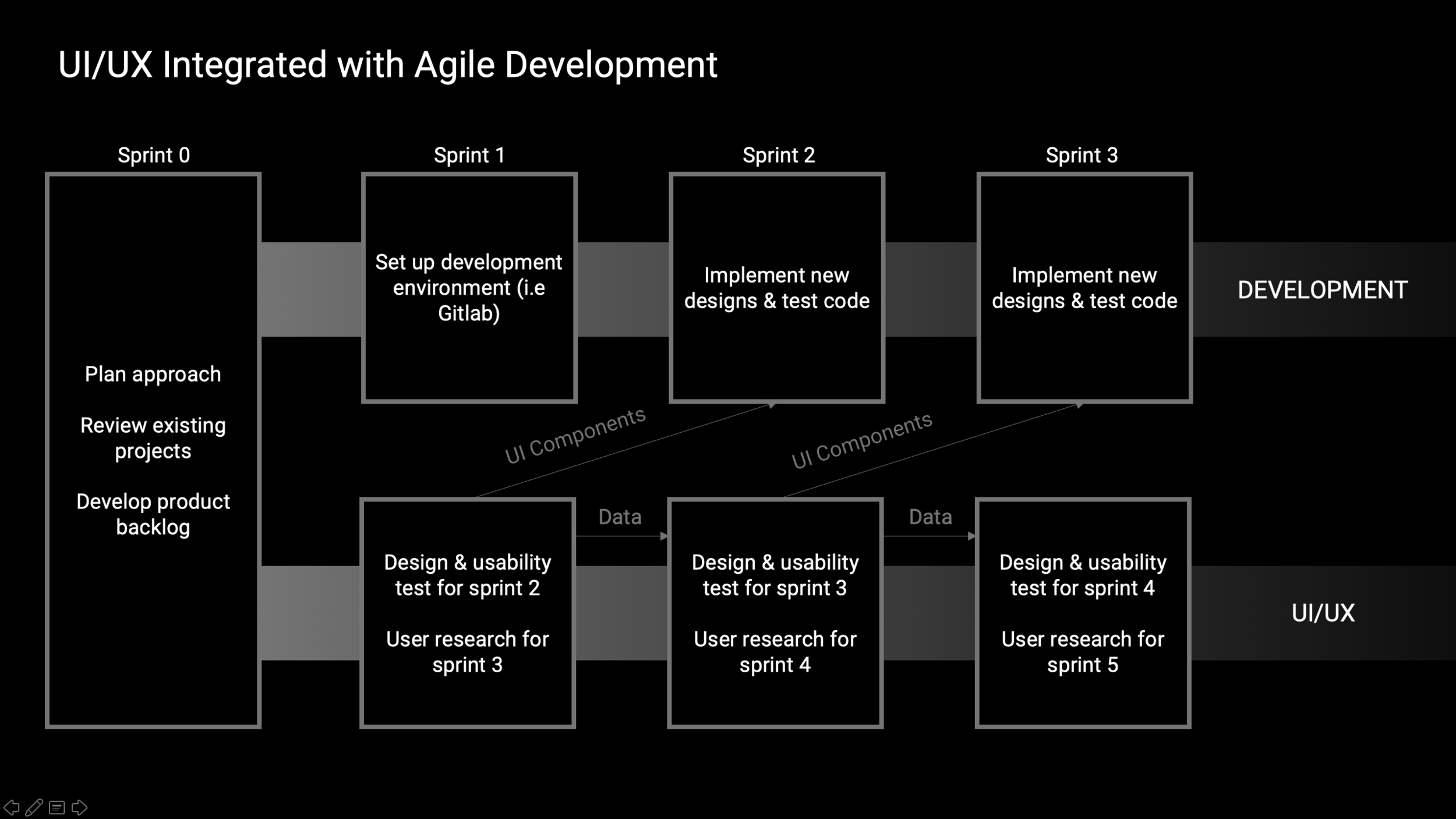 UI/UX Integrated with Agile Development

Sprint 0

Plan approach

Review existing projects

Develop product backlog

Sprint 1

Set up development environment (i.e Gitlab)

Sprint 2

Implement new designs & test code

Sprint 3

Implement new designs & test code

DEVELOPMENT

UI Components

UI Components

Design & usability test for sprint 2

User research for sprint 3

Data

Design & usability test for sprint 3

User research for sprint 4

Data

Design & usability test for sprint 4

User research for sprint 5

UI/UX